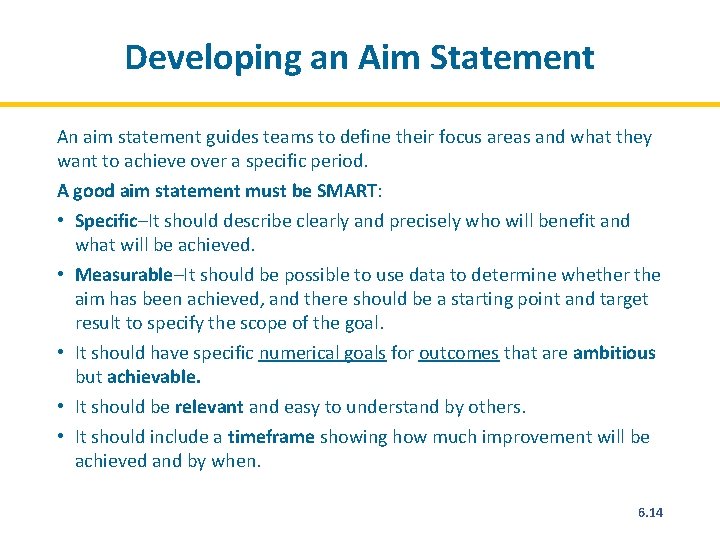 Developing an Aim Statement

An aim statement guides teams to define their focus areas and what they want to achieve over a specific period.

A good aim statement must be SMART:

• Specific–It should describe clearly and precisely who will benefit and what will be achieved.

• Measurable–It should be possible to use data to determine whether the aim has been achieved, and there should be a starting point and target result to specify the scope of the goal.

• It should have specific numerical goals for outcomes that are ambitious but achievable.

• It should be relevant and easy to understand by others.

• It should include a timeframe showing how much improvement will be achieved and by when.

6.14